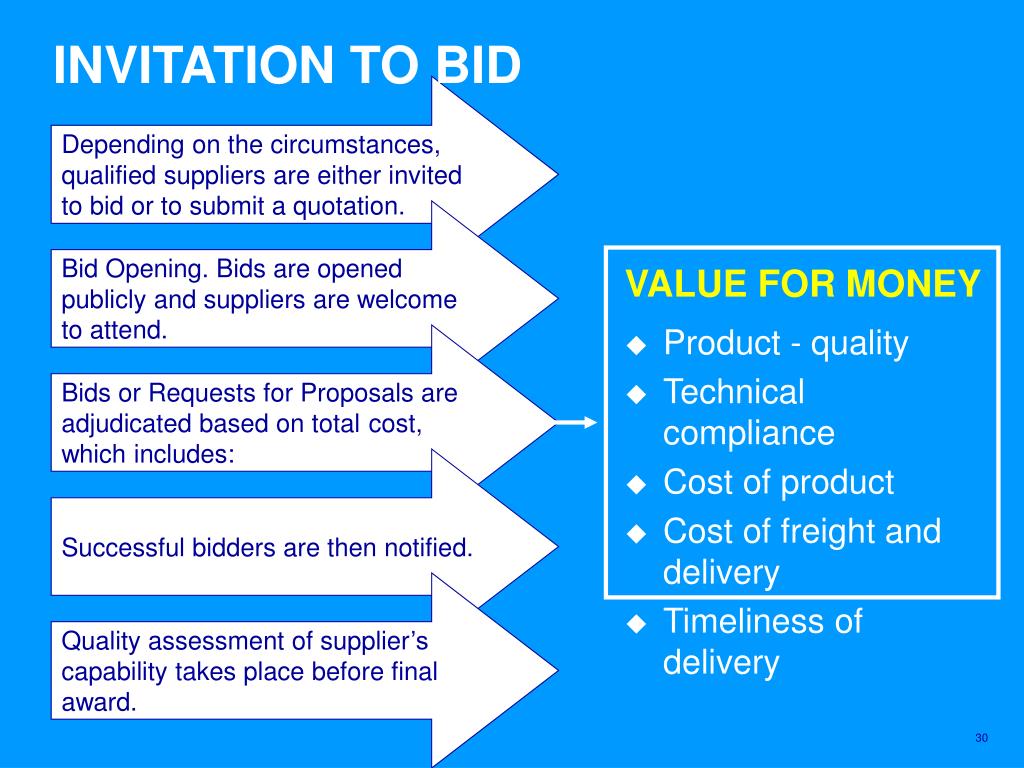 INVITATION TO BID

Depending on the circumstances, qualified suppliers are either invited to bid or to submit a quotation.

Bid Opening. Bids are opened publicly and suppliers are welcome to attend.

Bids or Requests for Proposals are adjudicated based on total cost, which includes:

Successful bidders are then notified.

Quality assessment of supplier's capability takes place before final award.

VALUE FOR MONEY

◆ Product - quality
◆ Technical compliance
◆ Cost of product
◆ Cost of freight and delivery
◆ Timeliness of delivery

30